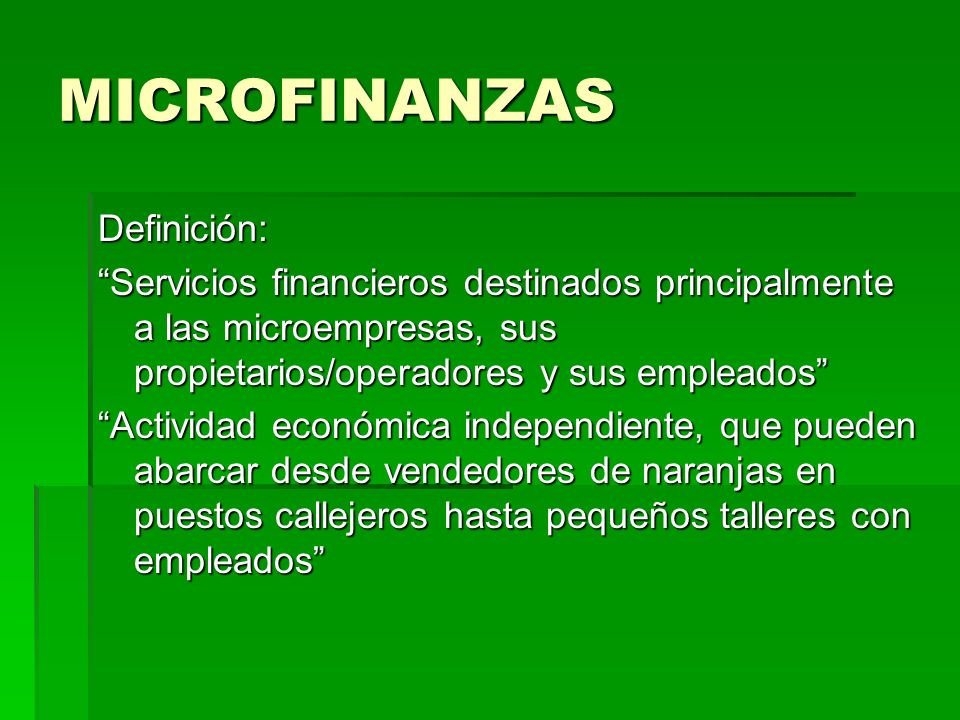 MICROFINANZAS

Definición:

“Servicios financieros destinados principalmente a las microempresas, sus propietarios/operadores y sus empleados”

“Actividad económica independiente, que pueden abarcar desde vendedores de naranjas en puestos callejeros hasta pequeños talleres con empleados”